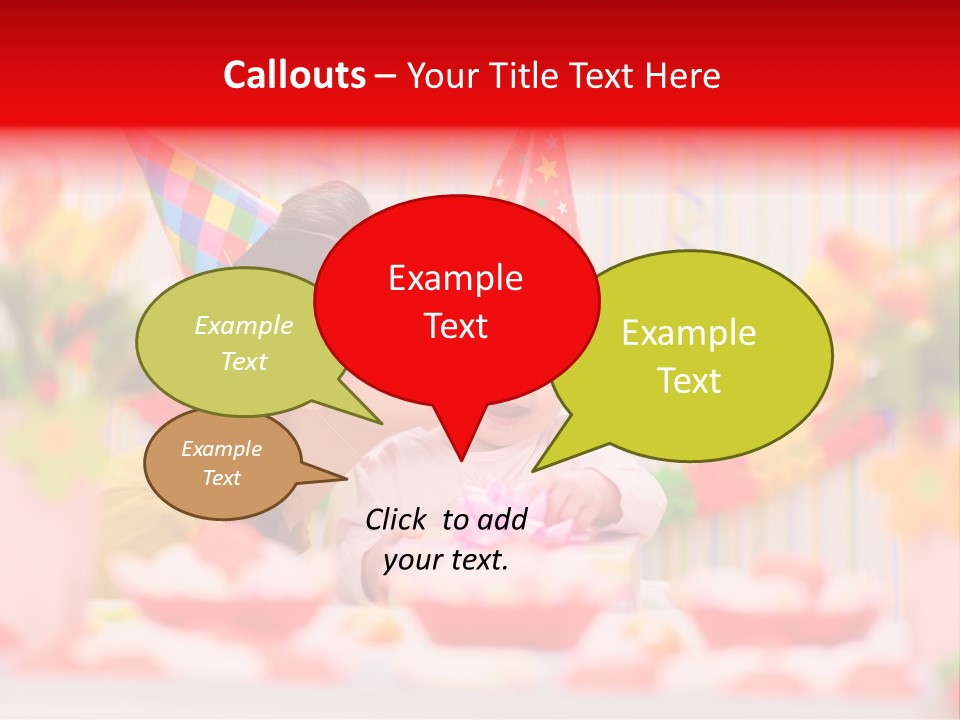 Callouts – Your Title Text Here

Example Text

Example Text

Example Text

Example Text

Click to add your text.